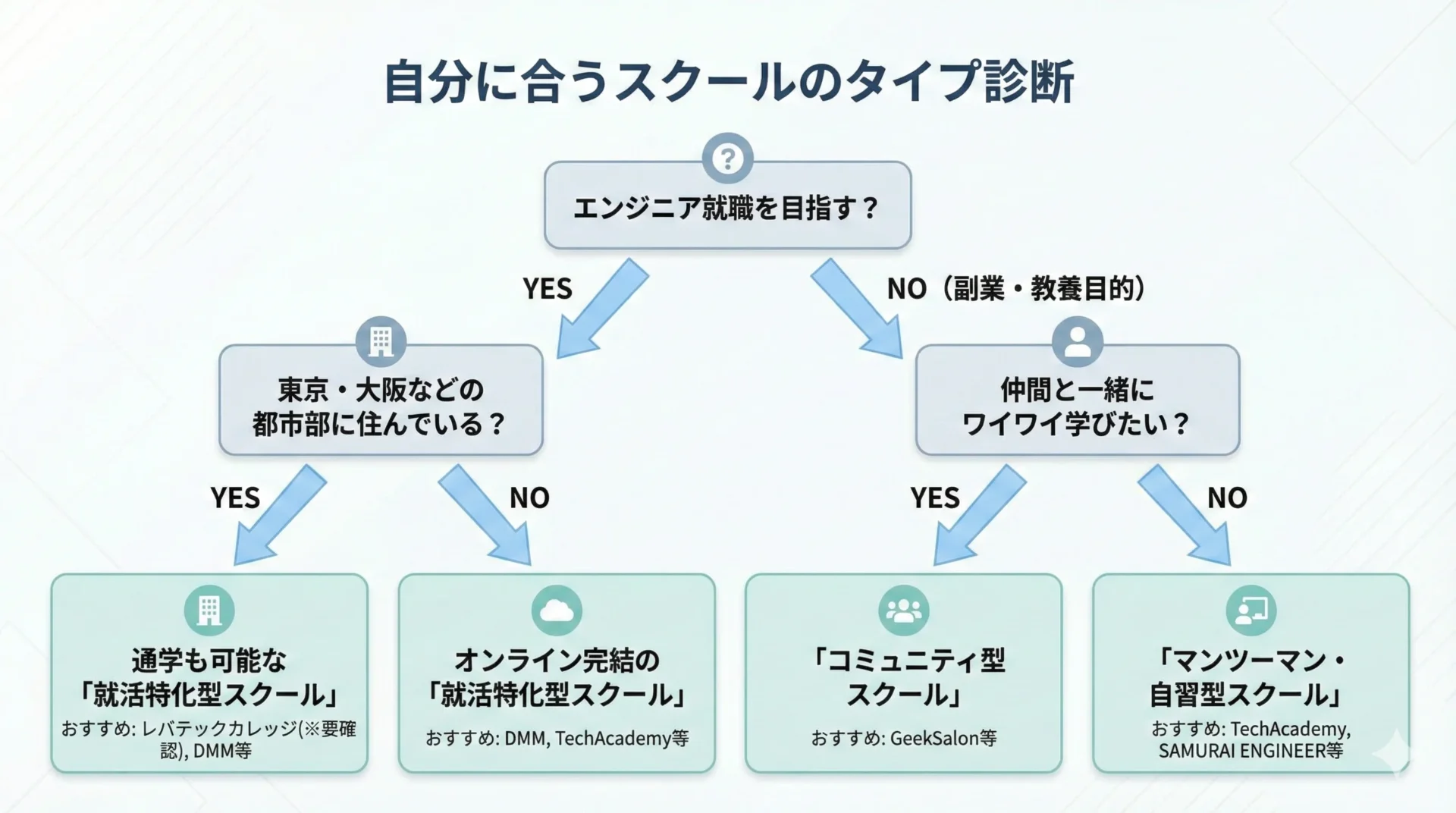 自分に合うスクールのタイプ診断

エンジニア就職を目指す？

YES

NO（副業・教養目的）

東京・大阪などの都市部に住んでいる？

仲間と一緒にワイワイ学びたい？

YES

NO

YES

NO

通学も可能な「就活特化型スクール」
おすすめ: レバテックカレッジ(※要確認), DMM等

オンライン完結の「就活特化型スクール」
おすすめ: DMM, TechAcademy等

「コミュニティ型スクール」
おすすめ: GeekSalon等

「マンツーマン・自習型スクール」
おすすめ: TechAcademy, SAMURAI ENGINEER等